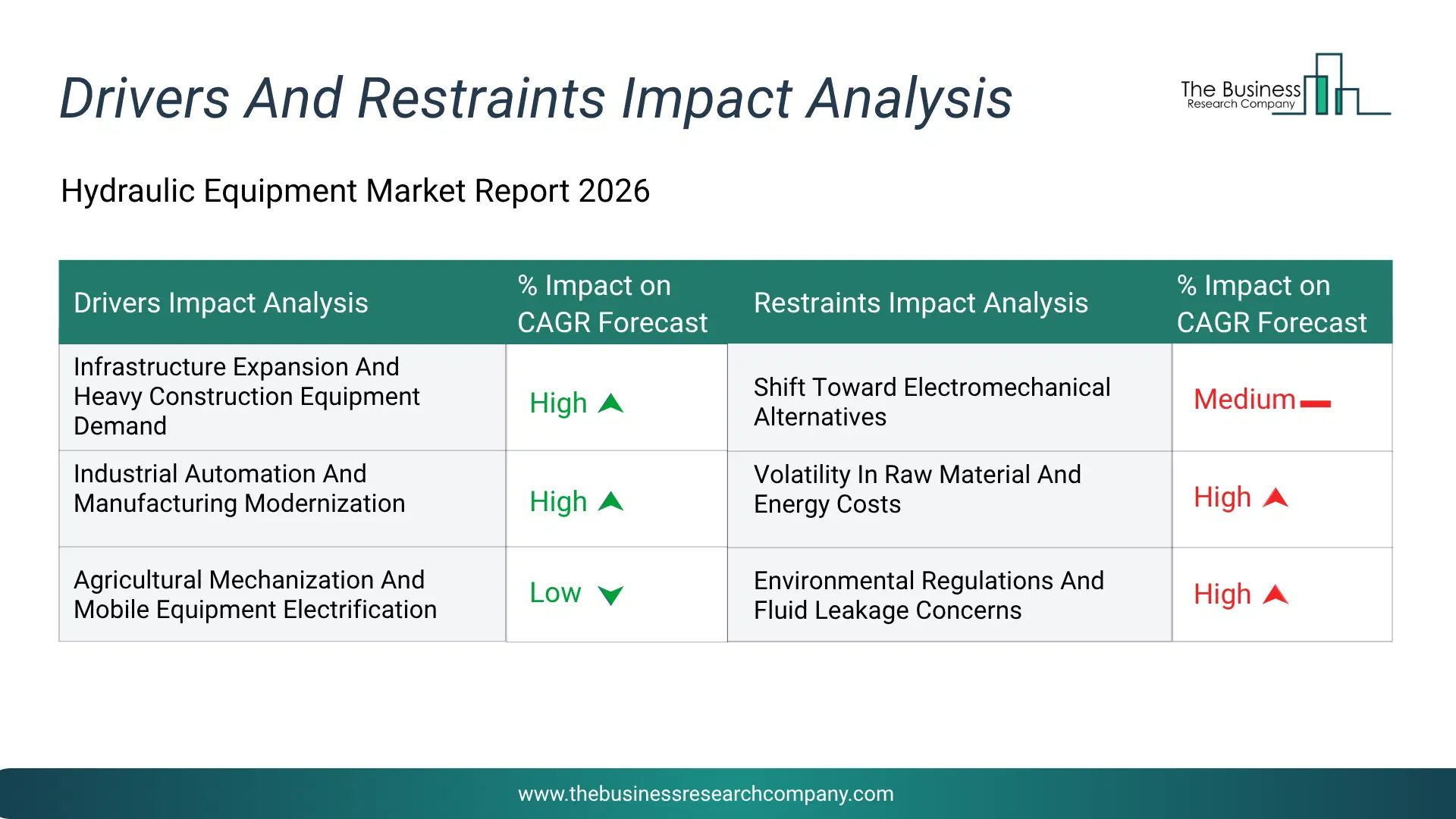 Drivers And Restraints Impact Analysis

The Business Research Company

Hydraulic Equipment Market Report 2026

| Drivers Impact Analysis | % Impact on CAGR Forecast | Restraints Impact Analysis | % Impact on CAGR Forecast |
|---|---|---|---|
| Infrastructure Expansion And Heavy Construction Equipment Demand | High | Shift Toward Electromechanical Alternatives | Medium |
| Industrial Automation And Manufacturing Modernization | High | Volatility In Raw Material And Energy Costs | High |
| Agricultural Mechanization And Mobile Equipment Electrification | Low | Environmental Regulations And Fluid Leakage Concerns | High |

www.thebusinessresearchcompany.com